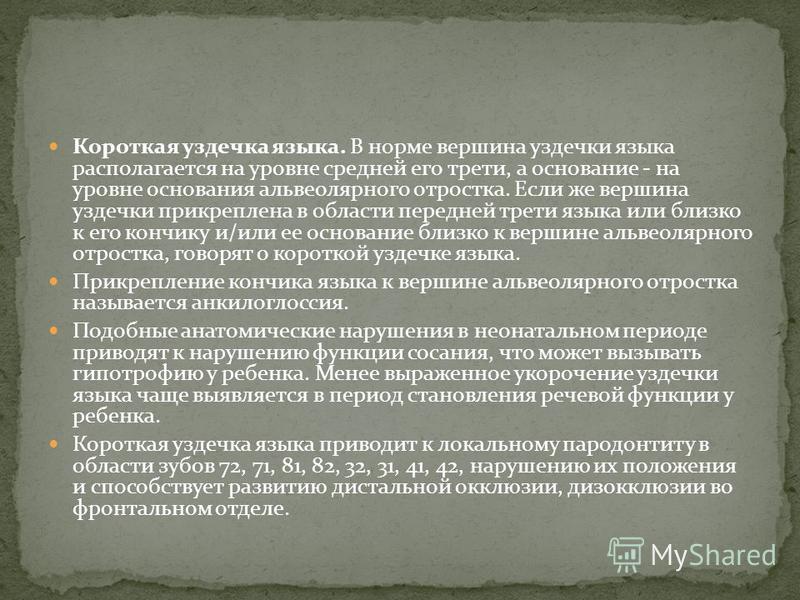 Короткая уздечка языка. В норме вершина уздечки языка располагается на уровне средней его трети, а основание - на уровне основания альвеолярного отростка. Если же вершина уздечки прикреплена в области передней трети языка или близко к его кончику и/или ее основание близко к вершине альвеолярного отростка, говорят о короткой уздечке языка.

Прикрепление кончика языка к вершине альвеолярного отростка называется анкилоглоссия.

Подобные анатомические нарушения в неонатальном периоде приводят к нарушению функции сосания, что может вызывать гипотрофию у ребенка. Менее выраженное укорочение уздечки языка чаще выявляется в период становления речевой функции у ребенка.

Короткая уздечка языка приводит к локальному пародонтиту в области зубов 72, 71, 81, 82, 32, 31, 41, 42, нарушению их положения и способствует развитию дистальной окклюзии, дизокклюзии во фронтальном отделе.

MyShared